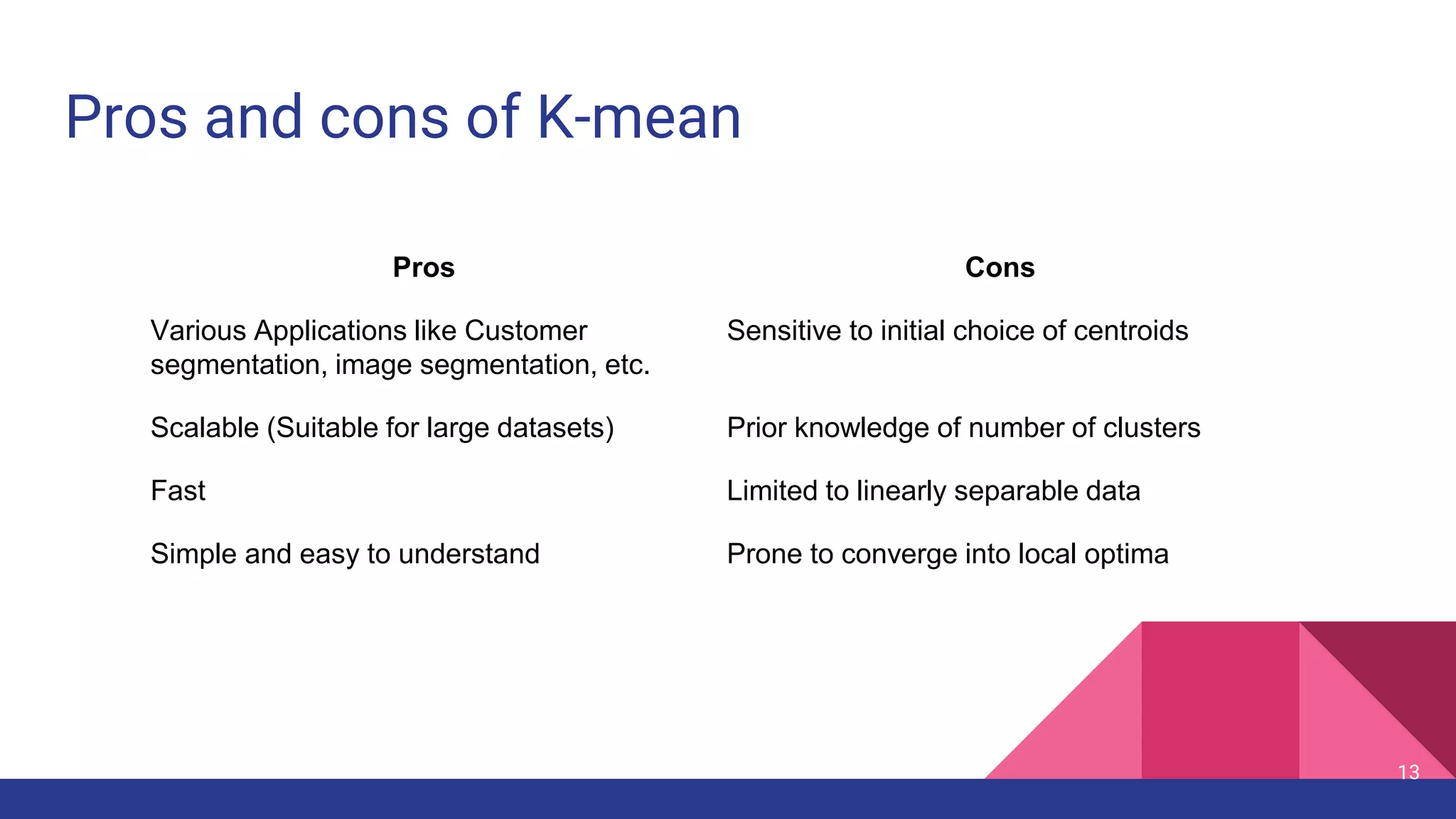 Pros and cons of K-mean

| Pros | Cons |
|---|---|
| Various Applications like Customer segmentation, image segmentation, etc. | Sensitive to initial choice of centroids |
| Scalable (Suitable for large datasets) | Prior knowledge of number of clusters |
| Fast | Limited to linearly separable data |
| Simple and easy to understand | Prone to converge into local optima |

13